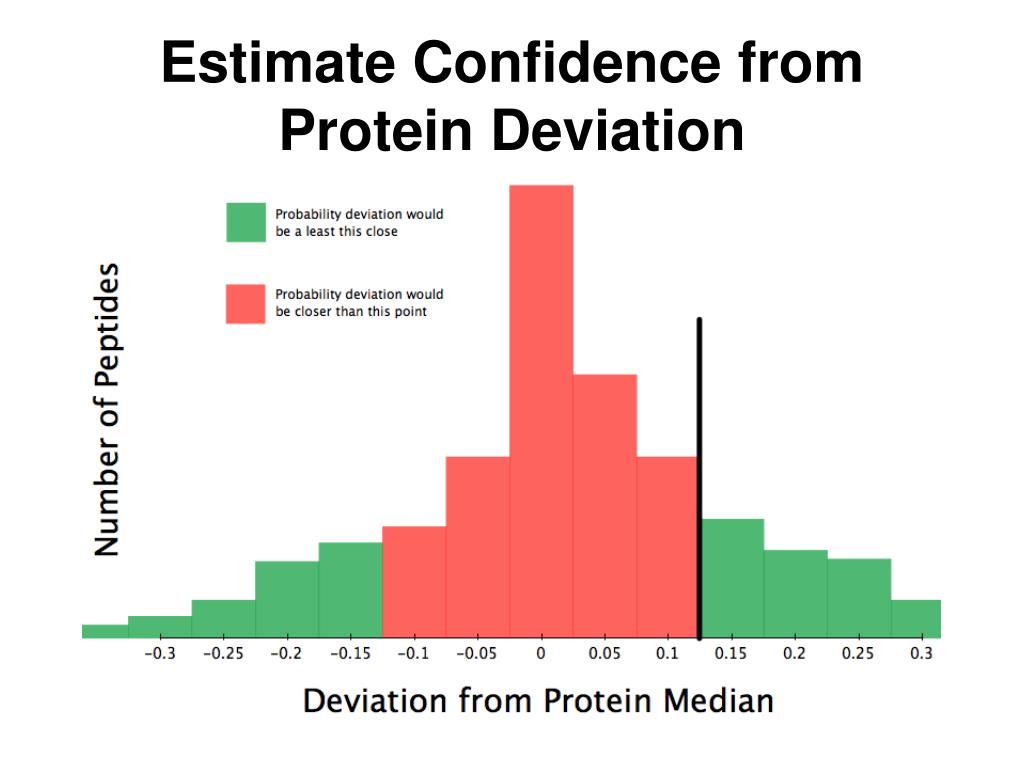 Estimate Confidence from Protein Deviation

Probability deviation would be a least this close

Probability deviation would be closer than this point

Number of Peptides

−0.3 −0.25 −0.2 −0.15 −0.1 −0.05 0 0.05 0.1 0.15 0.2 0.25 0.3

Deviation from Protein Median